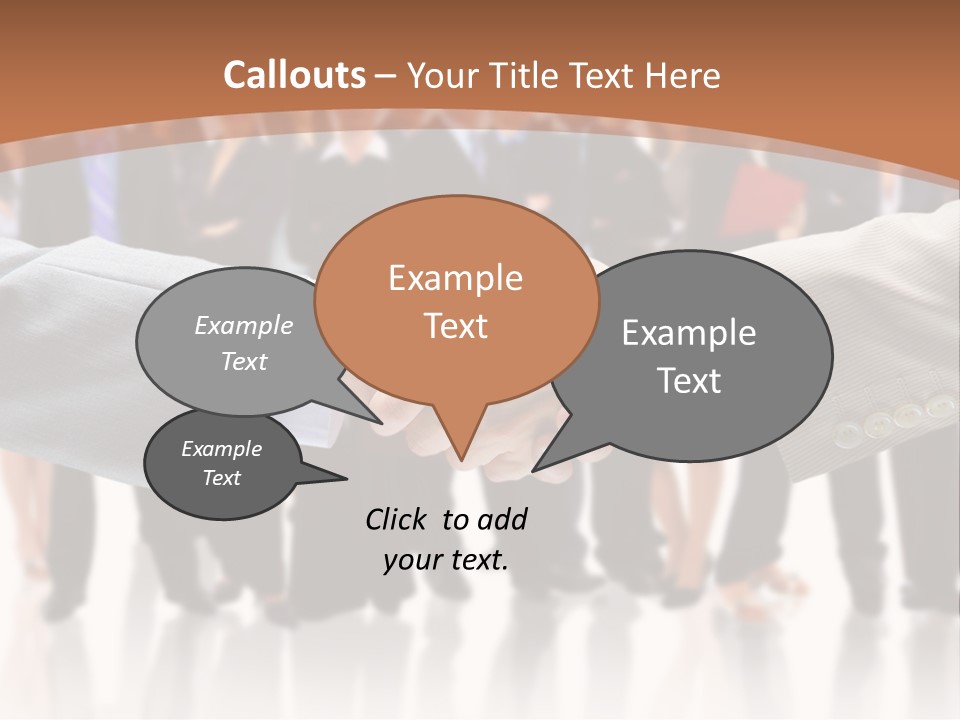 Callouts – Your Title Text Here

Example Text

Example Text

Example Text

Example Text

Click to add your text.